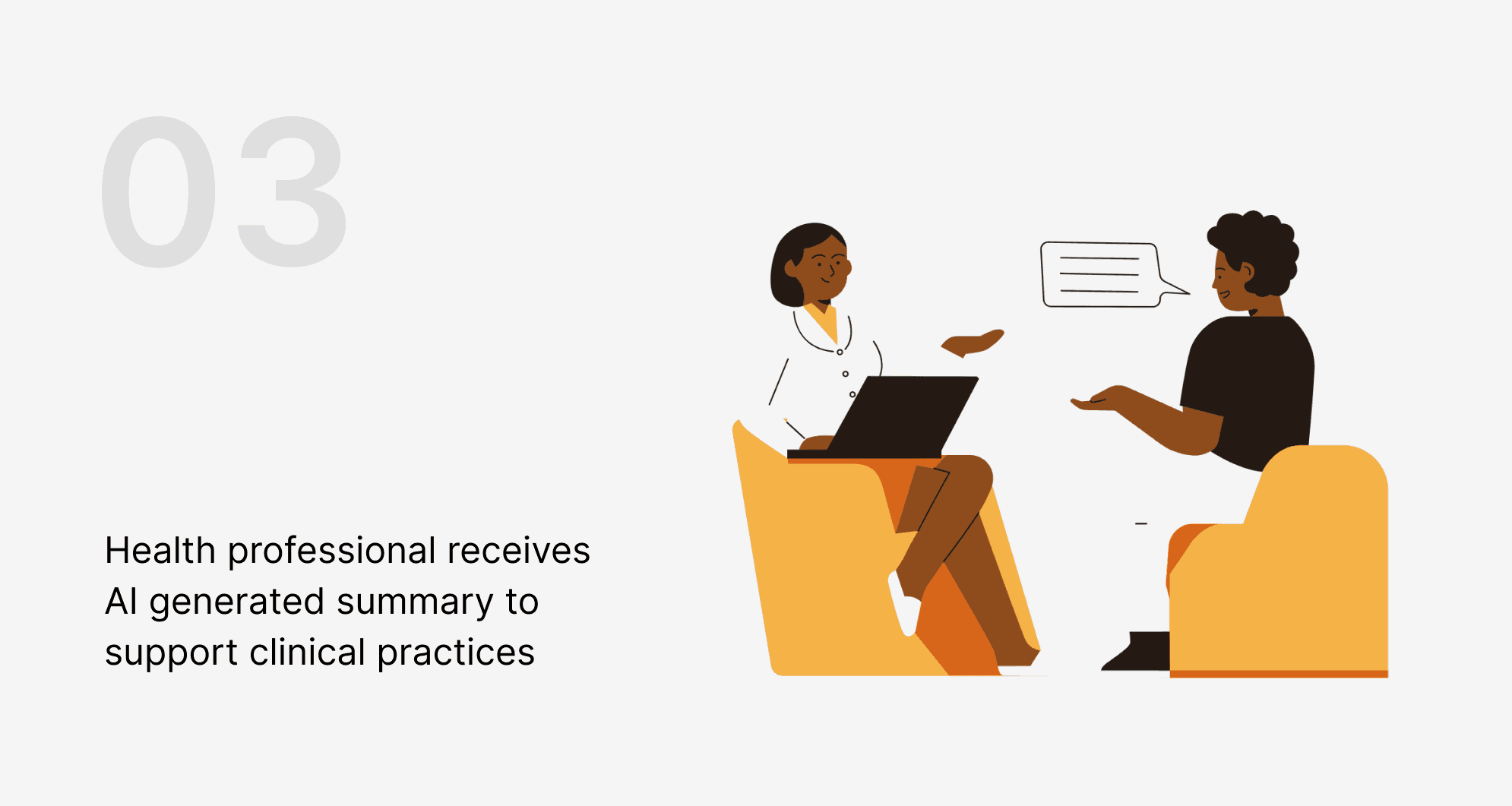 03

Health professional receives AI generated summary to support clinical practices